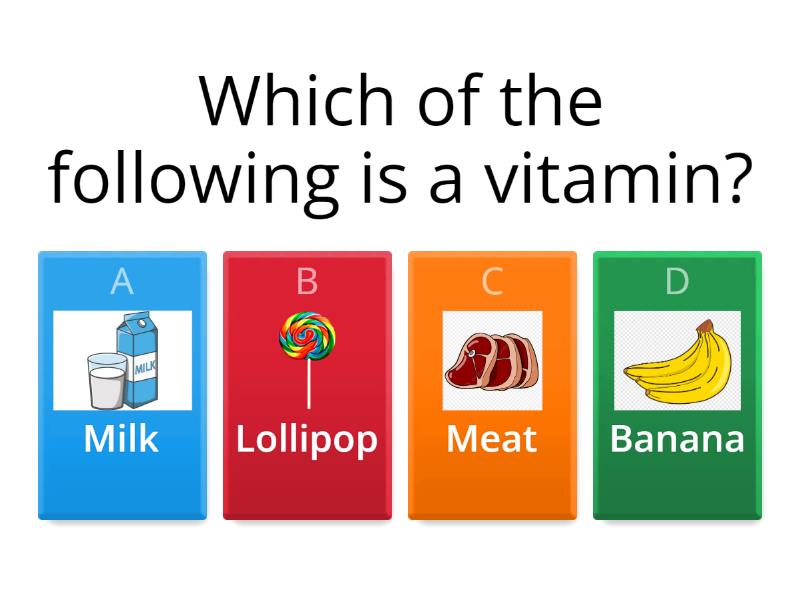 Which of the following is a vitamin?

A
MILK
Milk

B
Lollipop

C
Meat

D
Banana